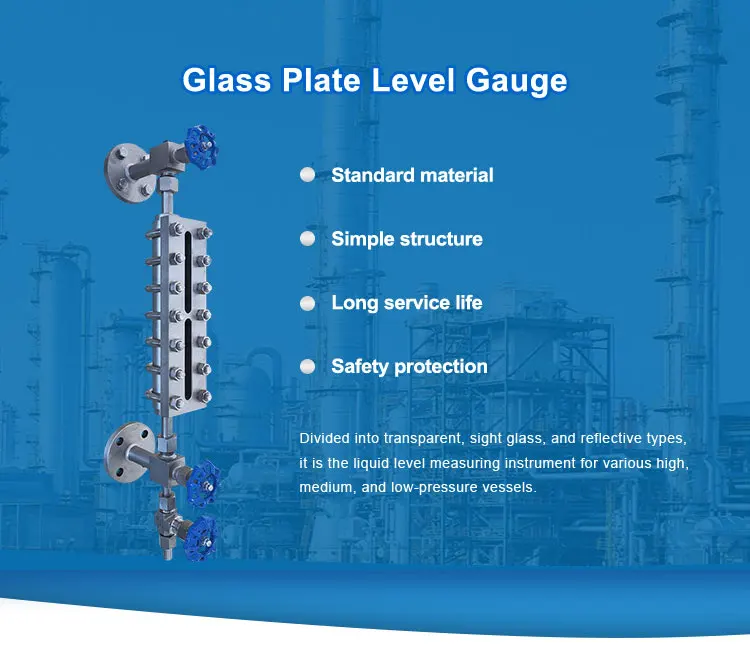 Glass Plate Level Gauge

• Standard material

• Simple structure

• Long service life

• Safety protection

Divided into transparent, sight glass, and reflective types, it is the liquid level measuring instrument for various high, medium, and low-pressure vessels.